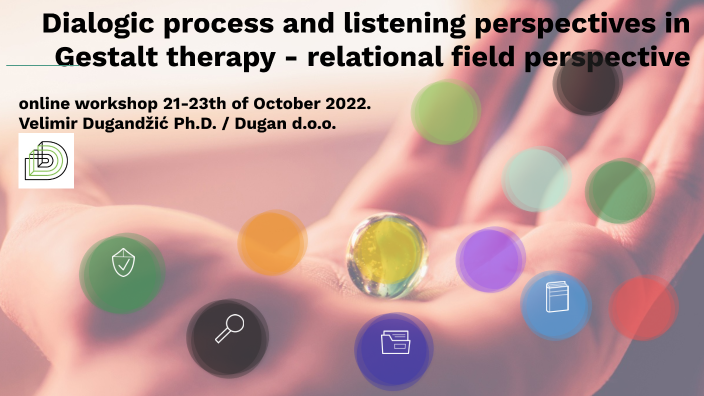 Dialogic process and listening perspectives in Gestalt therapy - relational field perspective

online workshop 21-23th of October 2022.
Velimir Dugandžić Ph.D. / Dugan d.o.o.